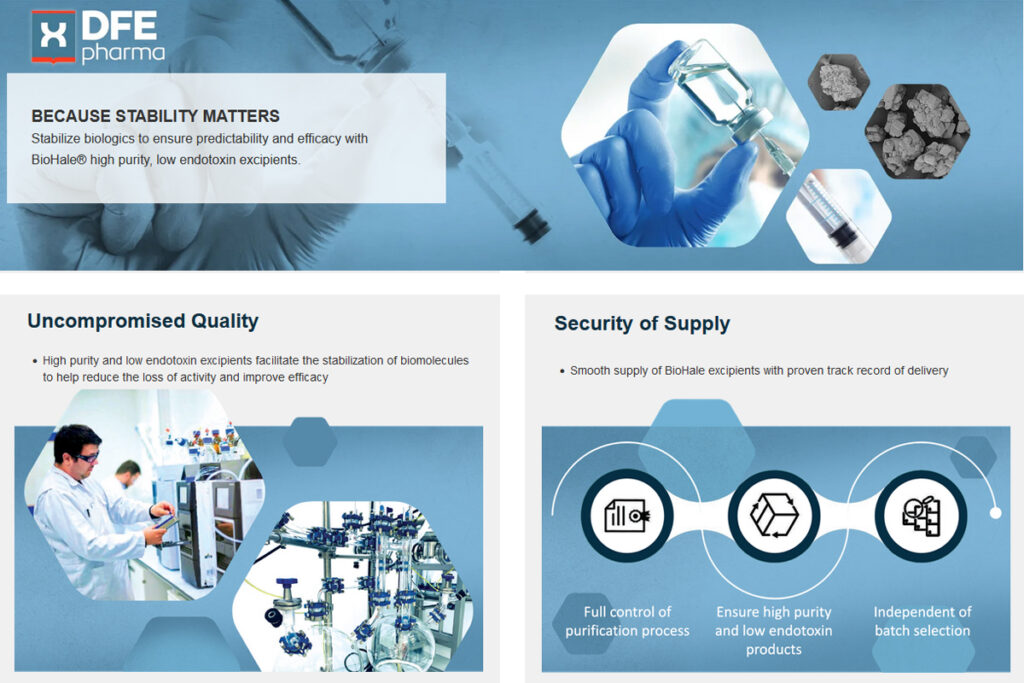 DFE pharma

BECAUSE STABILITY MATTERS

Stabilize biologics to ensure predictability and efficacy with BioHale® high purity, low endotoxin excipients.

Uncompromised Quality

• High purity and low endotoxin excipients facilitate the stabilization of biomolecules to help reduce the loss of activity and improve efficacy

Security of Supply

• Smooth supply of BioHale excipients with proven track record of delivery

Full control of purification process

Ensure high purity and low endotoxin products

Independent of batch selection